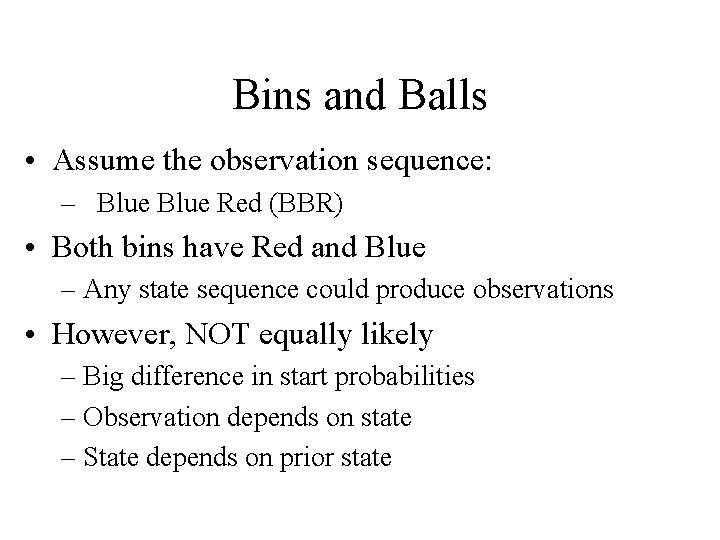 Bins and Balls

• Assume the observation sequence:
– Blue Blue Red (BBR)

• Both bins have Red and Blue
– Any state sequence could produce observations

• However, NOT equally likely
– Big difference in start probabilities
– Observation depends on state
– State depends on prior state